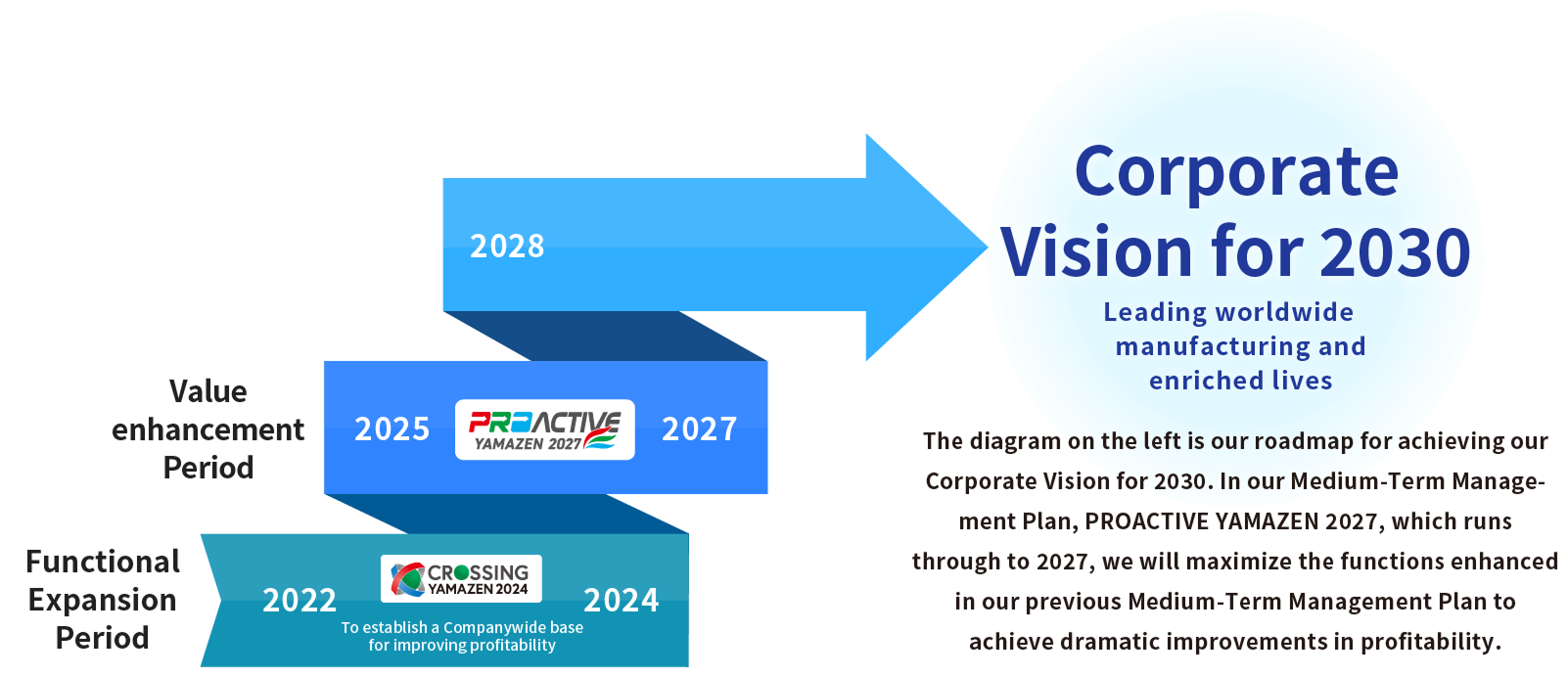 2028

Value enhancement Period

2025

PROACTIVE YAMAZEN 2027

2027

Functional Expansion Period

2022

CROSSING YAMAZEN 2024

2024

To establish a Companywide base for improving profitability

Corporate Vision for 2030

Leading worldwide manufacturing and enriched lives

The diagram on the left is our roadmap for achieving our Corporate Vision for 2030. In our Medium-Term Management Plan, PROACTIVE YAMAZEN 2027, which runs through to 2027, we will maximize the functions enhanced in our previous Medium-Term Management Plan to achieve dramatic improvements in profitability.